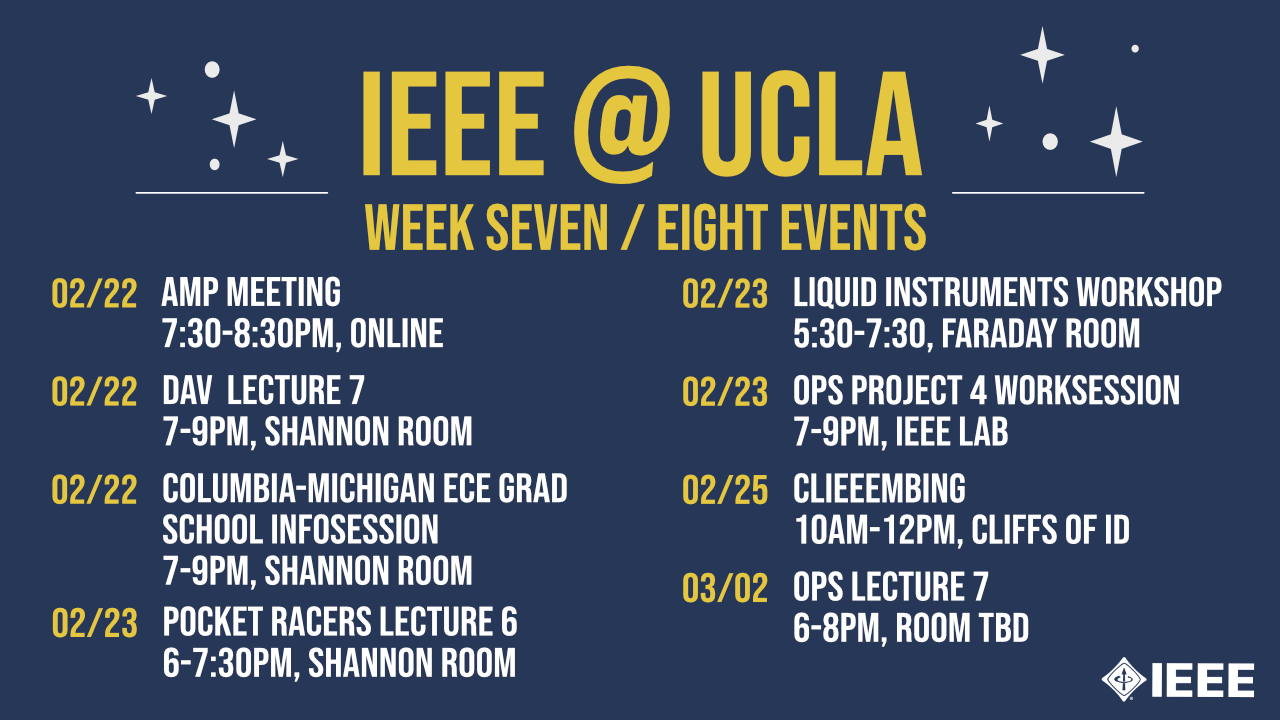 IEEE @ UCLA
WEEK SEVEN / EIGHT EVENTS

02/22 AMP MEETING
7:30-8:30PM, ONLINE

02/22 DAV LECTURE 7
7-9PM, SHANNON ROOM

02/22 COLUMBIA-MICHIGAN ECE GRAD SCHOOL INFOSESSION
7-9PM, SHANNON ROOM

02/23 POCKET RACERS LECTURE 6
6-7:30PM, SHANNON ROOM

02/23 LIQUID INSTRUMENTS WORKSHOP
5:30-7:30, FARADAY ROOM

02/23 OPS PROJECT 4 WORKSESSION
7-9PM, IEEE LAB

02/25 CLIEEEMBING
10AM-12PM, CLIFFS OF ID

03/02 OPS LECTURE 7
6-8PM, ROOM TBD

IEEE